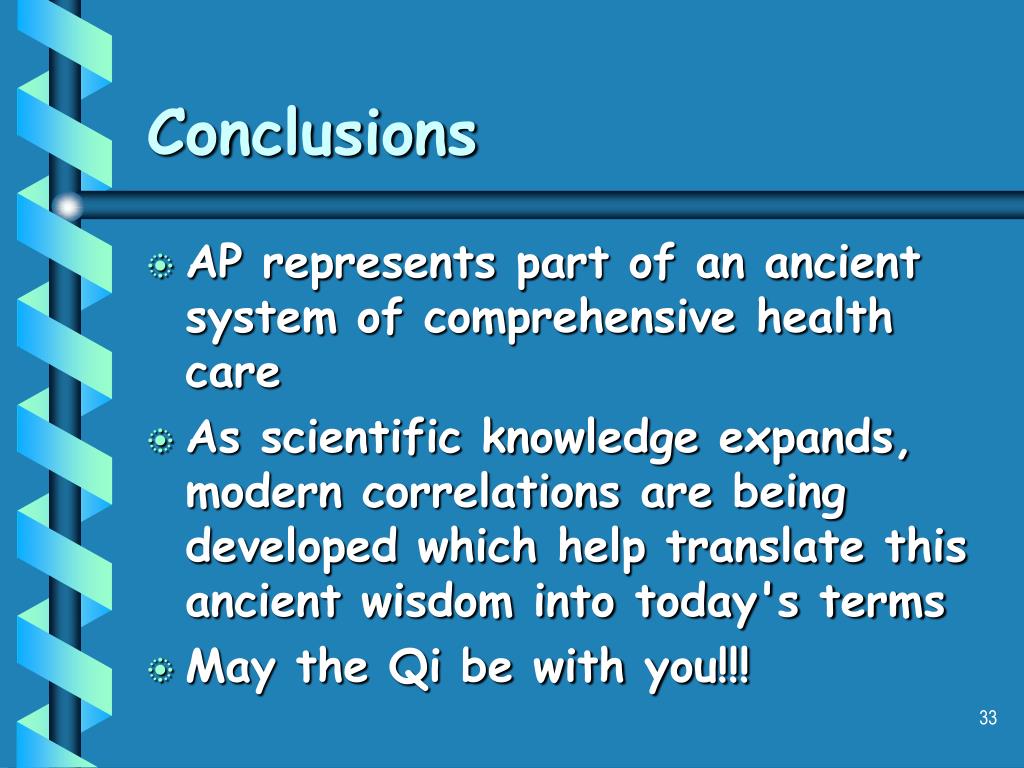 Conclusions

AP represents part of an ancient system of comprehensive health care

As scientific knowledge expands, modern correlations are being developed which help translate this ancient wisdom into today's terms

May the Qi be with you!!!

33